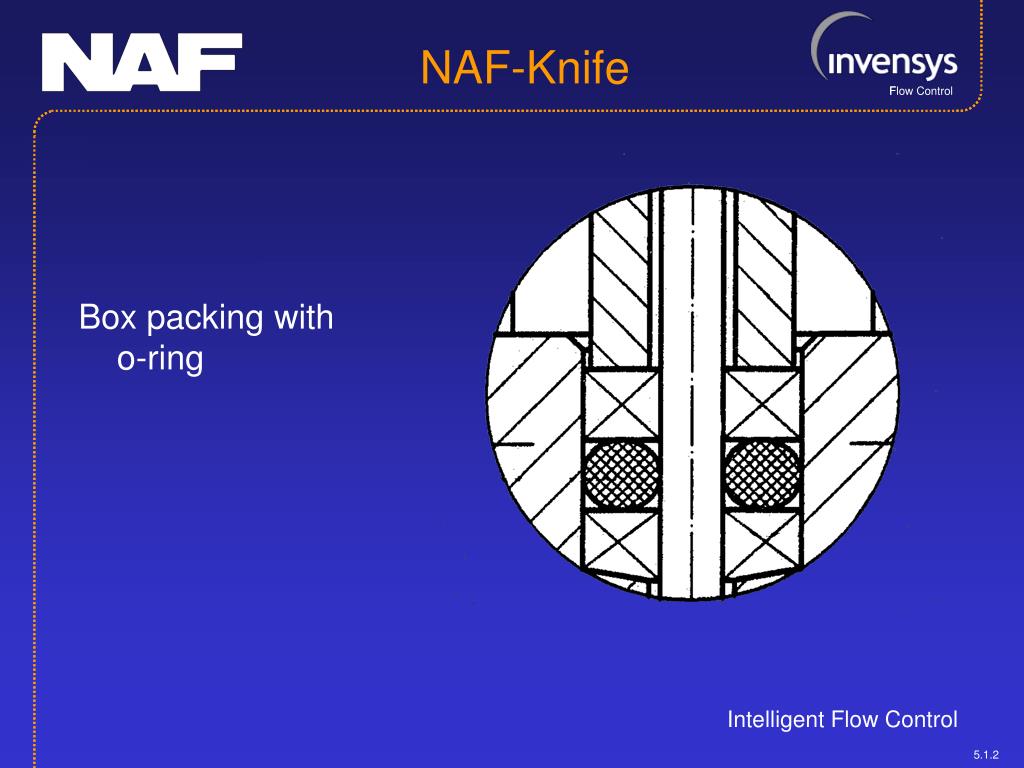 NAF

NAF-Knife

invensys
Flow Control

Box packing with o-ring

Intelligent Flow Control

5.1.2